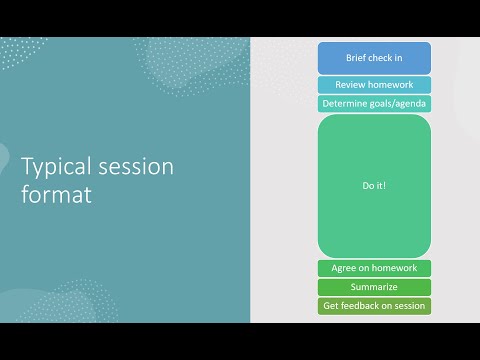 Typical session format

Brief check in

Review homework

Determine goals/agenda

Do it!

Agree on homework

Summarize

Get feedback on session